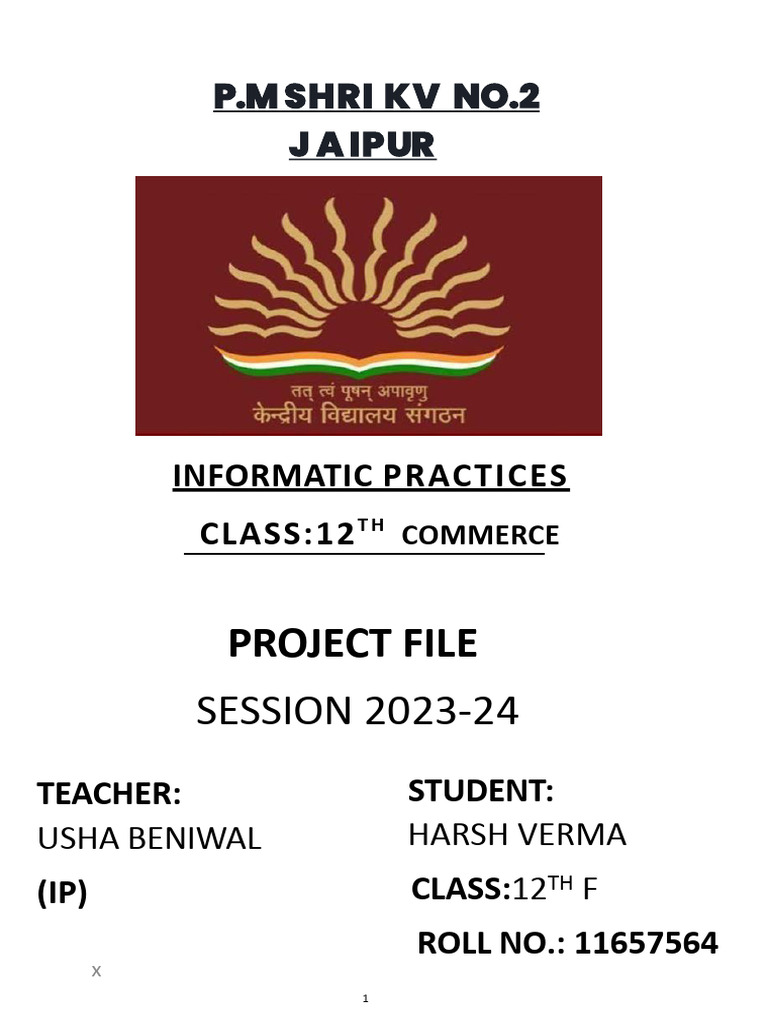 P.M SHRI KV NO.2
JAIPUR

तत् त्वं पूषन् अपावृणु
केन्द्रीय विद्यालय संगठन

INFORMATIC PRACTICES

CLASS:12$^{TH}$ COMMERCE

PROJECT FILE

SESSION 2023-24

TEACHER:
USHA BENIWAL
(IP)

STUDENT:
HARSH VERMA
CLASS:12$^{TH}$ F
ROLL NO.: 11657564

x

1